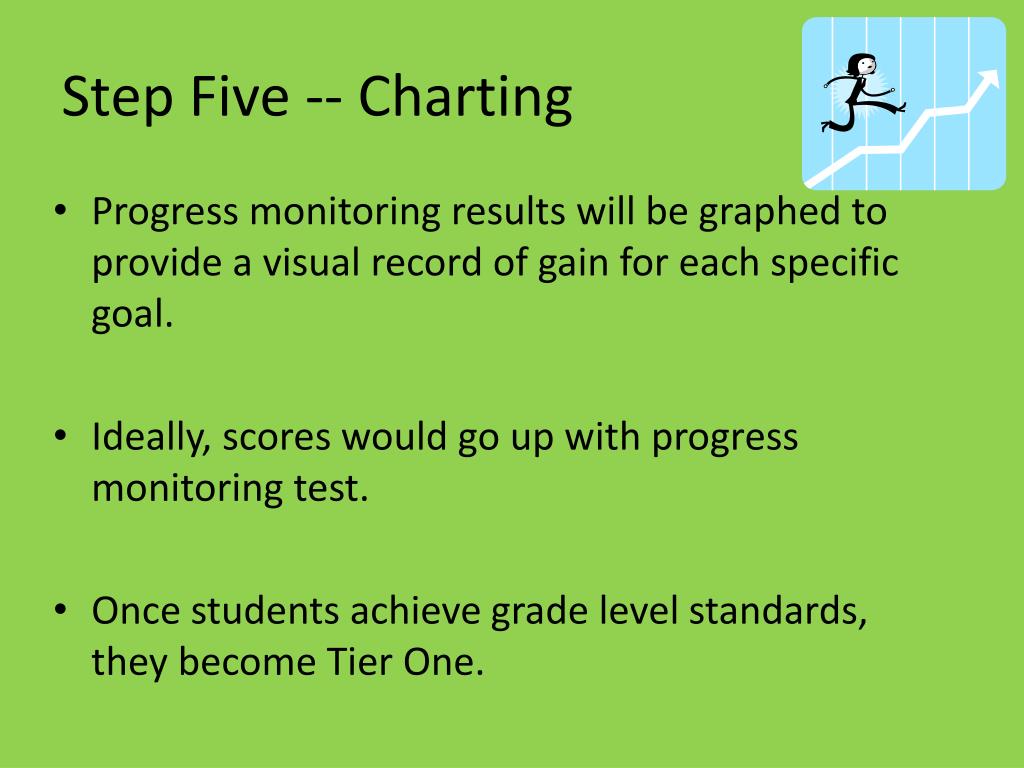 Step Five -- Charting

• Progress monitoring results will be graphed to provide a visual record of gain for each specific goal.

• Ideally, scores would go up with progress monitoring test.

• Once students achieve grade level standards, they become Tier One.